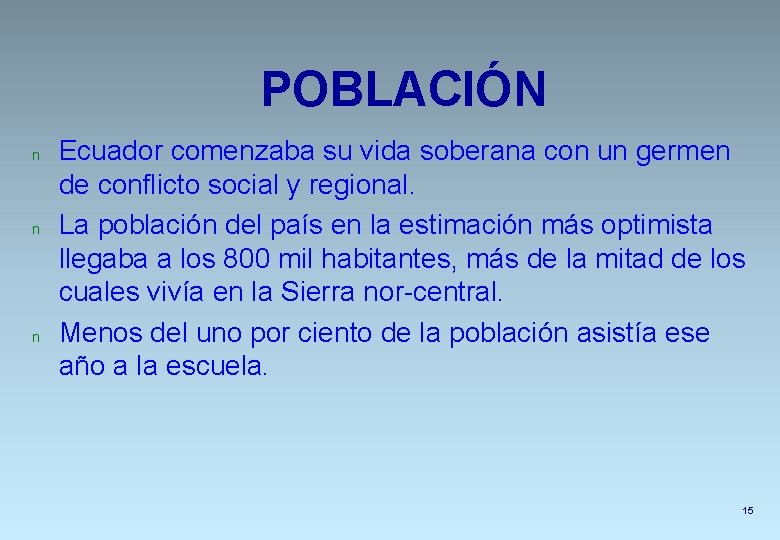 POBLACIÓN

n Ecuador comenzaba su vida soberana con un germen de conflicto social y regional.

n La población del país en la estimación más optimista llegaba a los 800 mil habitantes, más de la mitad de los cuales vivía en la Sierra nor-central.

n Menos del uno por ciento de la población asistía ese año a la escuela.

15